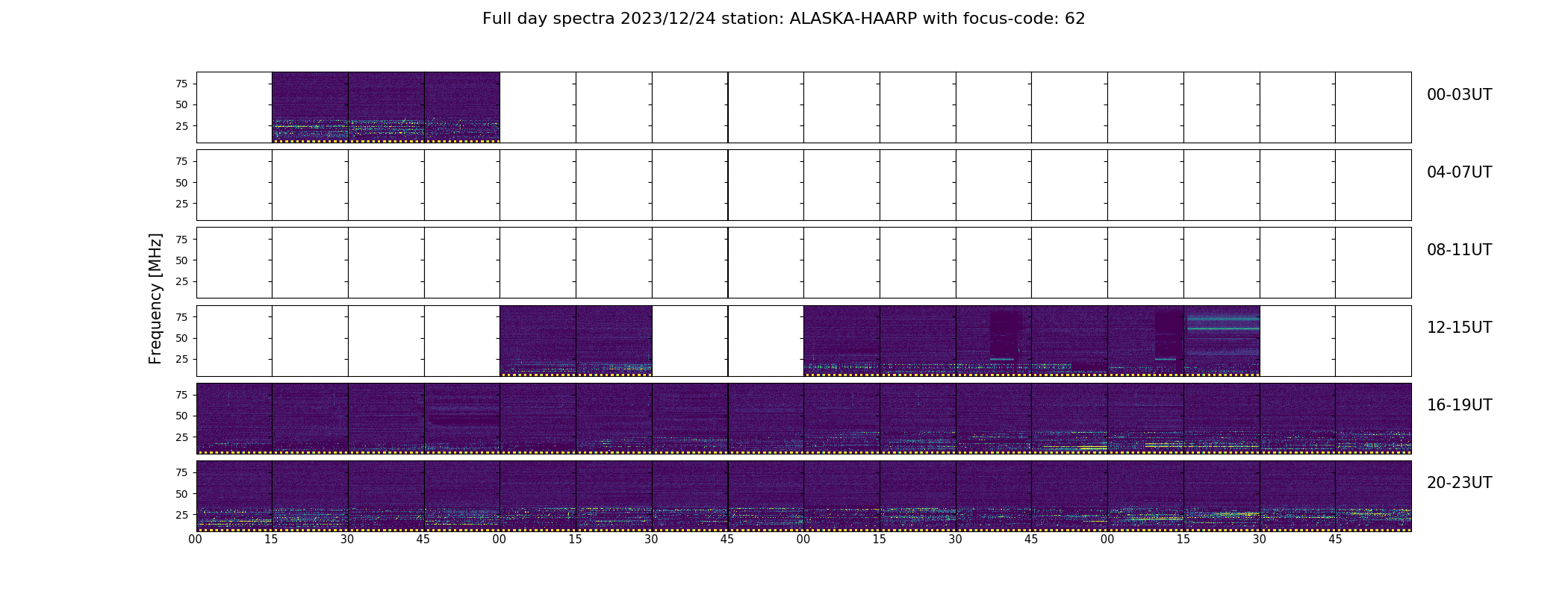 Full day spectra 2023/12/24 station: ALASKA-HAARP with focus-code: 62

Frequency [MHz]

75
50
25
00-03UT

75
50
25
04-07UT

75
50
25
08-11UT

75
50
25
12-15UT

75
50
25
16-19UT

75
50
25
20-23UT

00 15 30 45 00 15 30 45 00 15 30 45 00 15 30 45